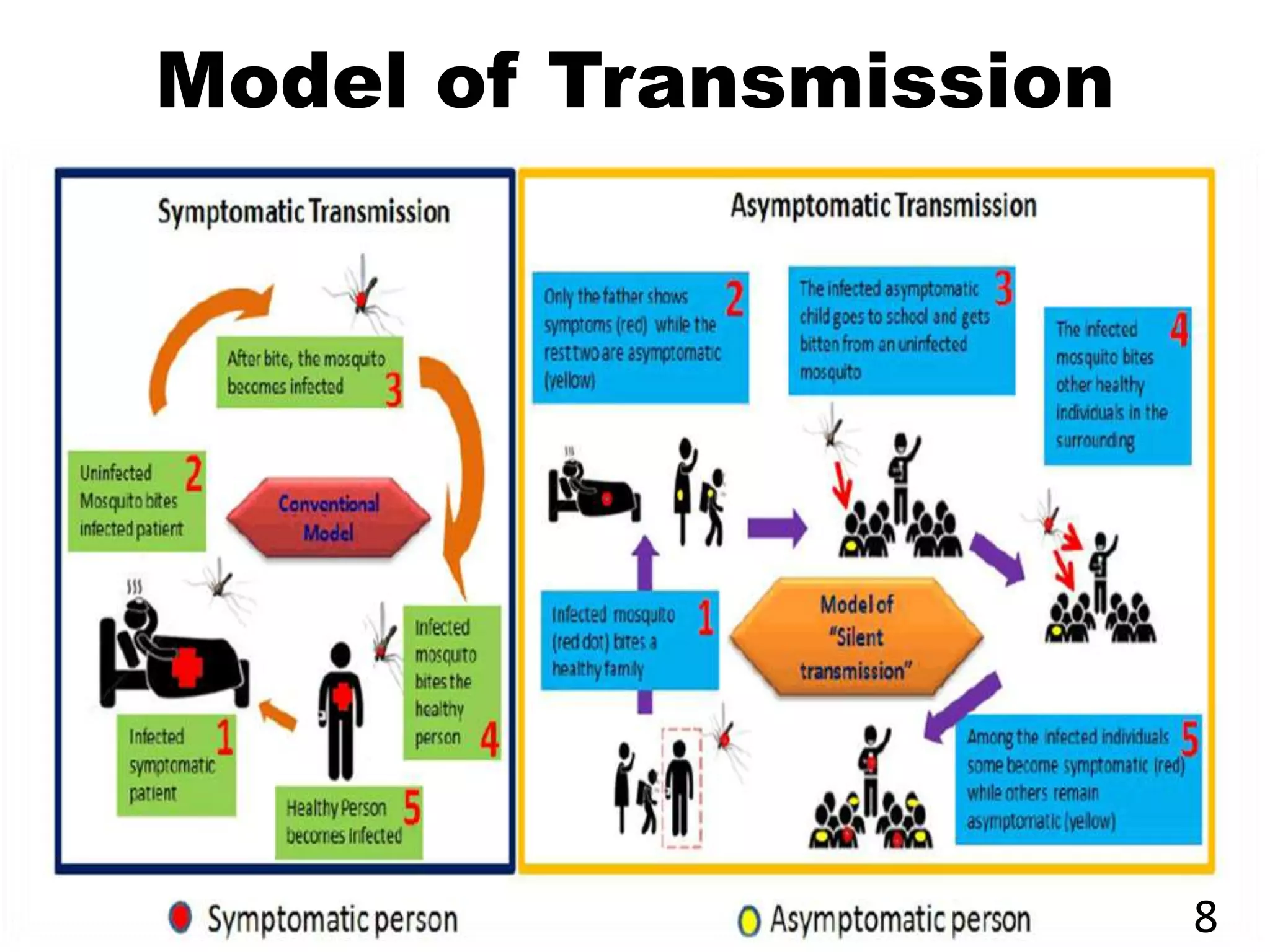 Model of Transmission

Symptomatic Transmission

After bite, the mosquito becomes infected 3

Uninfected Mosquito bites infected patient 2

Conventional Model

Infected symptomatic patient 1

Infected mosquito bites the healthy person 4

Healthy Person becomes infected 5

Asymptomatic Transmission

Only the father shows symptoms (red) while the rest two are asymptomatic (yellow) 2

The infected asymptomatic child goes to school and gets bitten from an uninfected mosquito 3

The infected mosquito bites other healthy individuals in the surrounding 4

Infected mosquito (red dot) bites a healthy family 1

Model of "Silent transmission"

Among the infected individuals some become symptomatic (red) while others remain asymptomatic (yellow) 5

Symptomatic person

Asymptomatic person

8